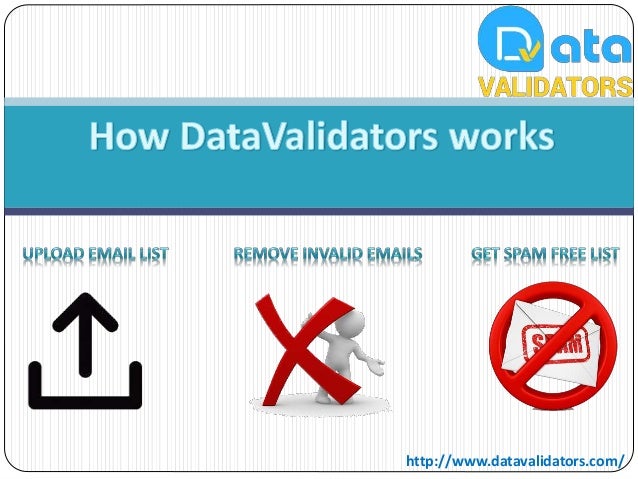 Data
VALIDATORS

How DataValidators works

UPLOAD EMAIL LIST

REMOVE INVALID EMAILS

GET SPAM FREE LIST

SPAM

http://www.datavalidators.com/